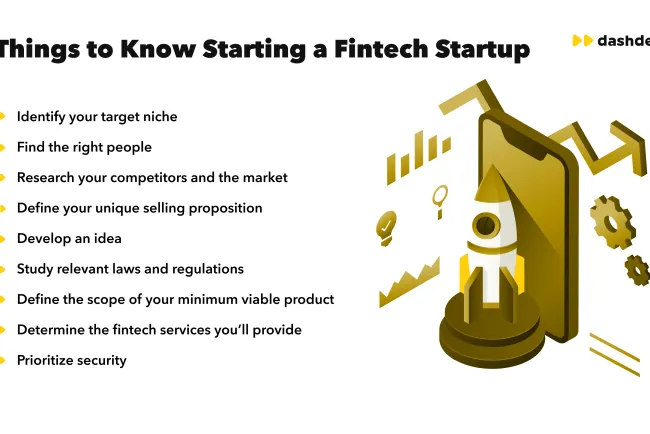 Things to Know Starting a Fintech Startup

dashde

Identify your target niche
Find the right people
Research your competitors and the market
Define your unique selling proposition
Develop an idea
Study relevant laws and regulations
Define the scope of your minimum viable product
Determine the fintech services you'll provide
Prioritize security